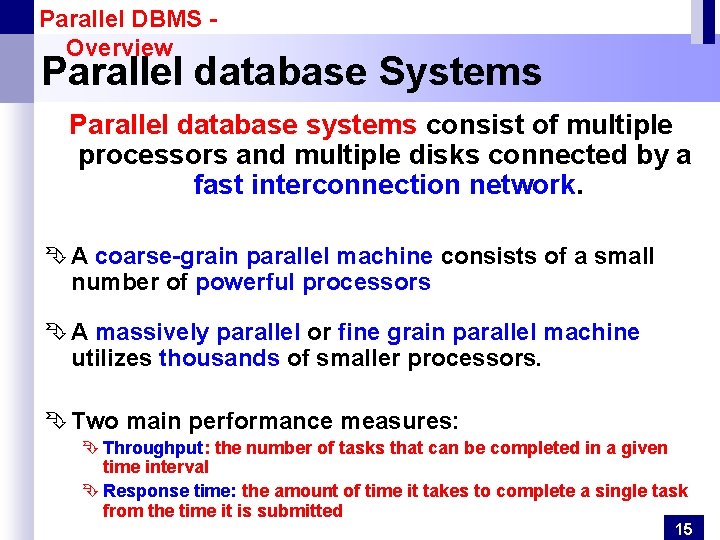 Parallel DBMS - Overview

Parallel database Systems

Parallel database systems consist of multiple processors and multiple disks connected by a fast interconnection network.

A coarse-grain parallel machine consists of a small number of powerful processors

A massively parallel or fine grain parallel machine utilizes thousands of smaller processors.

Two main performance measures:

Throughput: the number of tasks that can be completed in a given time interval

Response time: the amount of time it takes to complete a single task from the time it is submitted

15